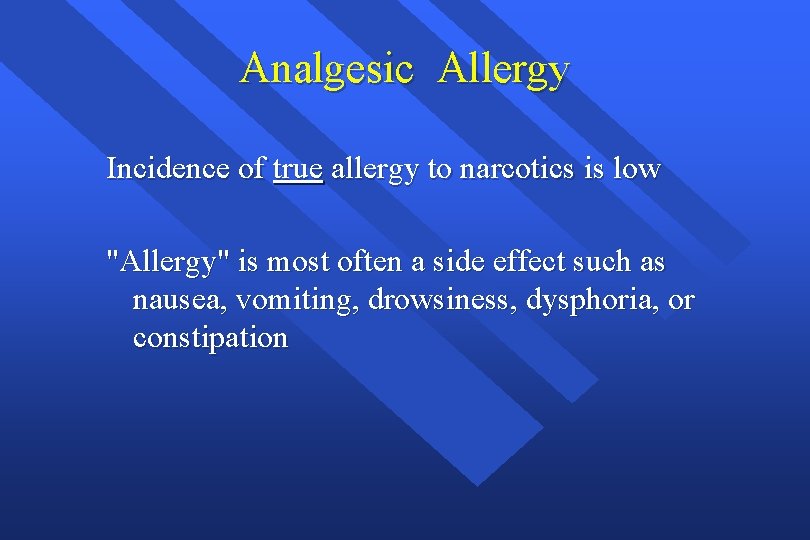 Analgesic Allergy

Incidence of true allergy to narcotics is low

"Allergy" is most often a side effect such as nausea, vomiting, drowsiness, dysphoria, or constipation